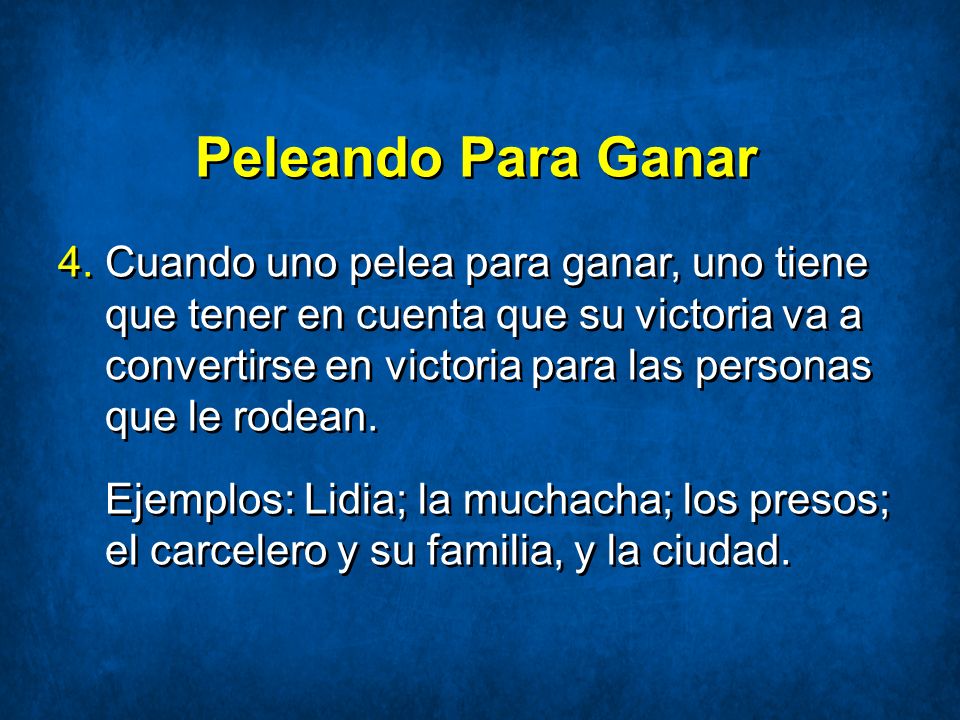 Peleando Para Ganar

4. Cuando uno pelea para ganar, uno tiene que tener en cuenta que su victoria va a convertirse en victoria para las personas que le rodean.

Ejemplos: Lidia; la muchacha; los presos; el carcelero y su familia, y la ciudad.